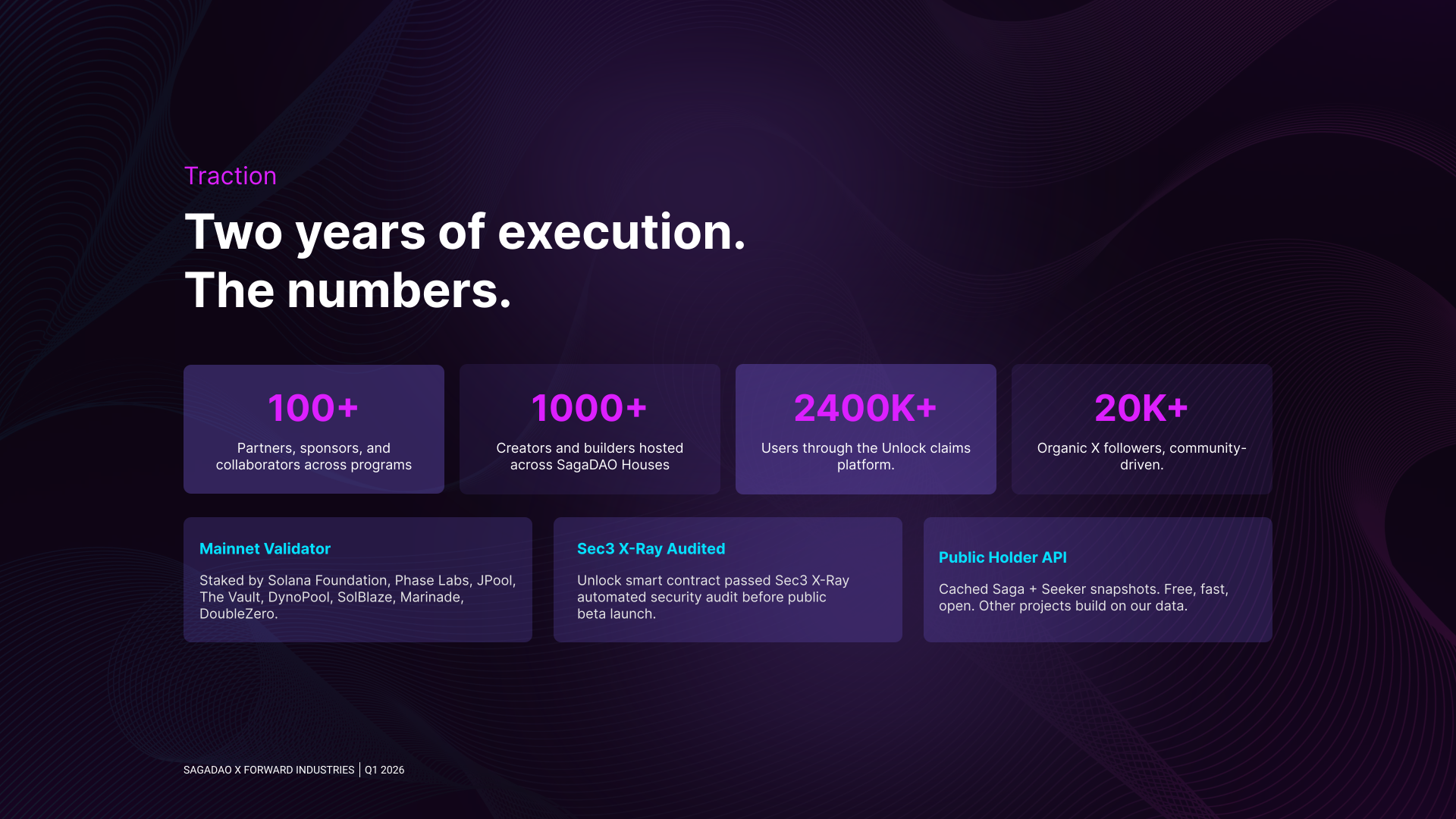 Traction

Two years of execution.
The numbers.

100+
Partners, sponsors, and collaborators across programs

1000+
Creators and builders hosted across SagaDAO Houses

2400K+
Users through the Unlock claims platform.

20K+
Organic X followers, community-driven.

Mainnet Validator
Staked by Solana Foundation, Phase Labs, JPool, The Vault, DynoPool, SolBlaze, Marinade, DoubleZero.

Sec3 X-Ray Audited
Unlock smart contract passed Sec3 X-Ray automated security audit before public beta launch.

Public Holder API
Cached Saga + Seeker snapshots. Free, fast, open. Other projects build on our data.

SAGADAO X FORWARD INDUSTRIES | Q1 2026